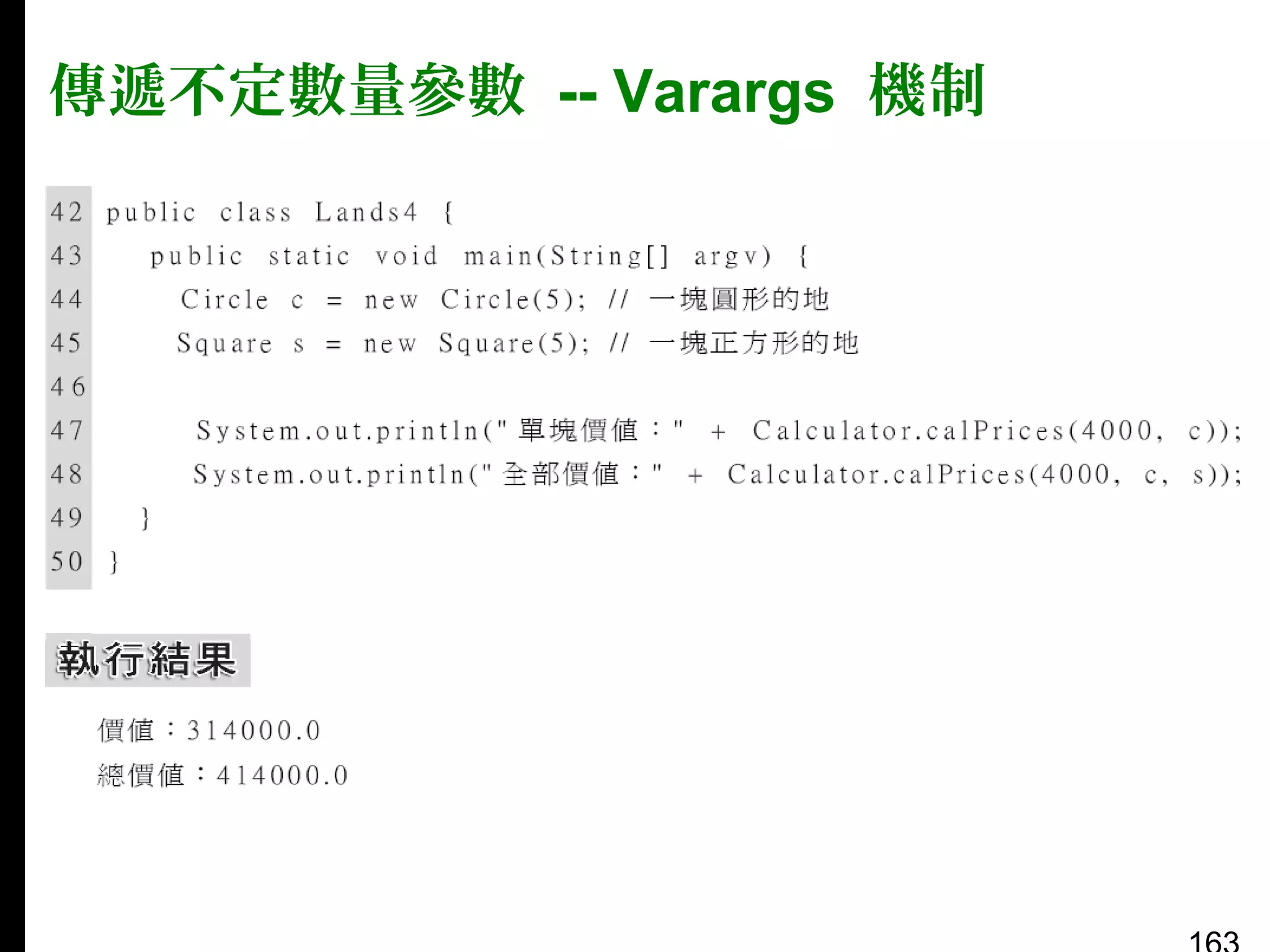 傳遞不定數量參數 -- Varargs 機制

42 public class Lands4 {
43 public static void main(String[] argv) {
44 Circle c = new Circle(5); // 一塊圓形的地
45 Square s = new Square(5); // 一塊正方形的地
46
47 System.out.println("單塊價值：" + Calculator.calPrices(4000, c));
48 System.out.println("全部價值：" + Calculator.calPrices(4000, c, s));
49 }
50 }

執行結果

價值：314000.0
總價值：414000.0

163